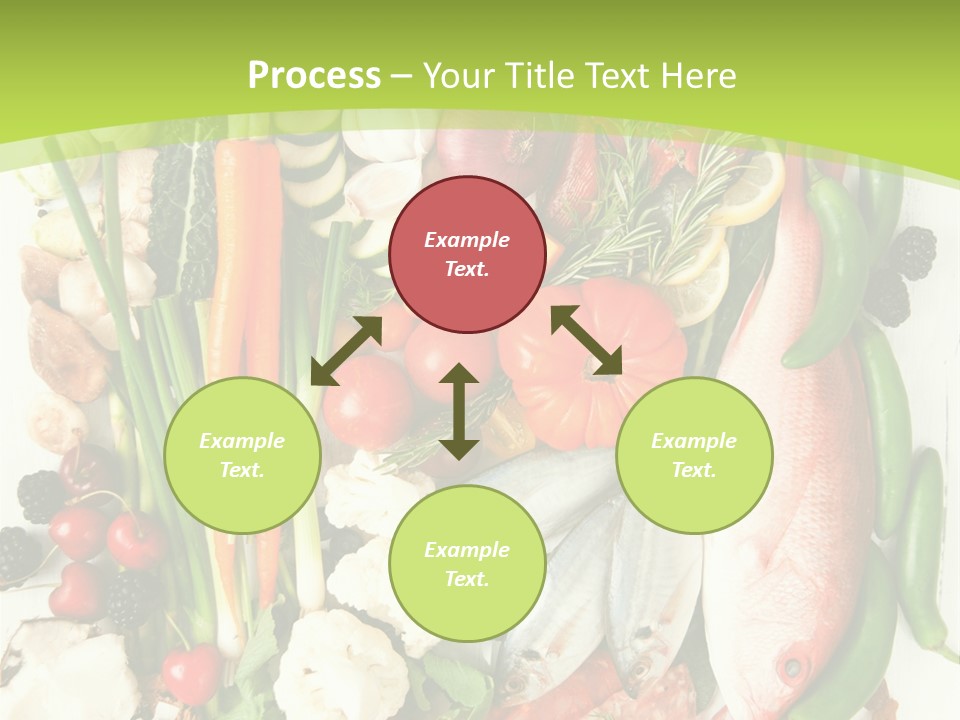 Process – Your Title Text Here

Example Text.

Example Text.

Example Text.

Example Text.